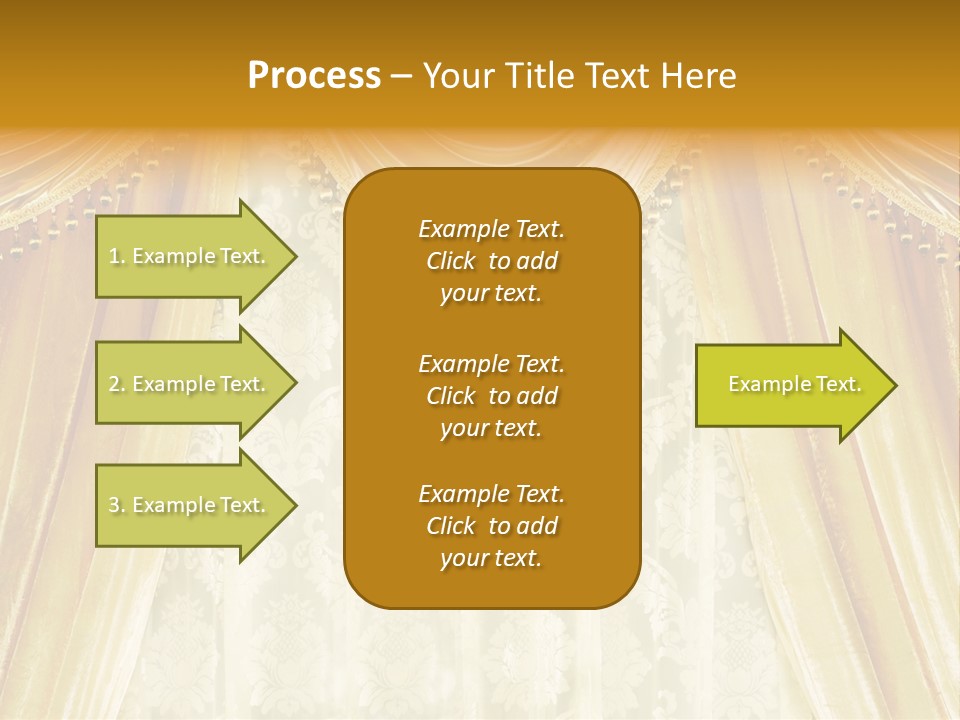 Process – Your Title Text Here

1. Example Text.

2. Example Text.

3. Example Text.

Example Text. Click to add your text.

Example Text. Click to add your text.

Example Text. Click to add your text.

Example Text.